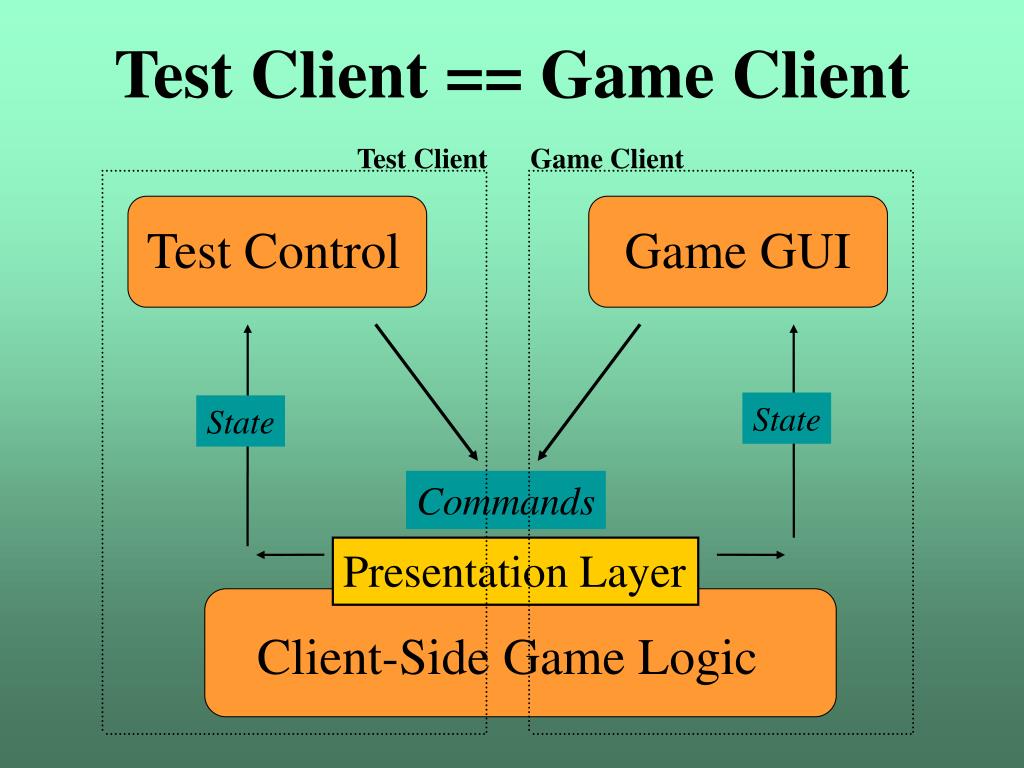 Test Client == Game Client

Test Client

Game Client

Test Control

Game GUI

State

State

Commands

Presentation Layer

Client-Side Game Logic